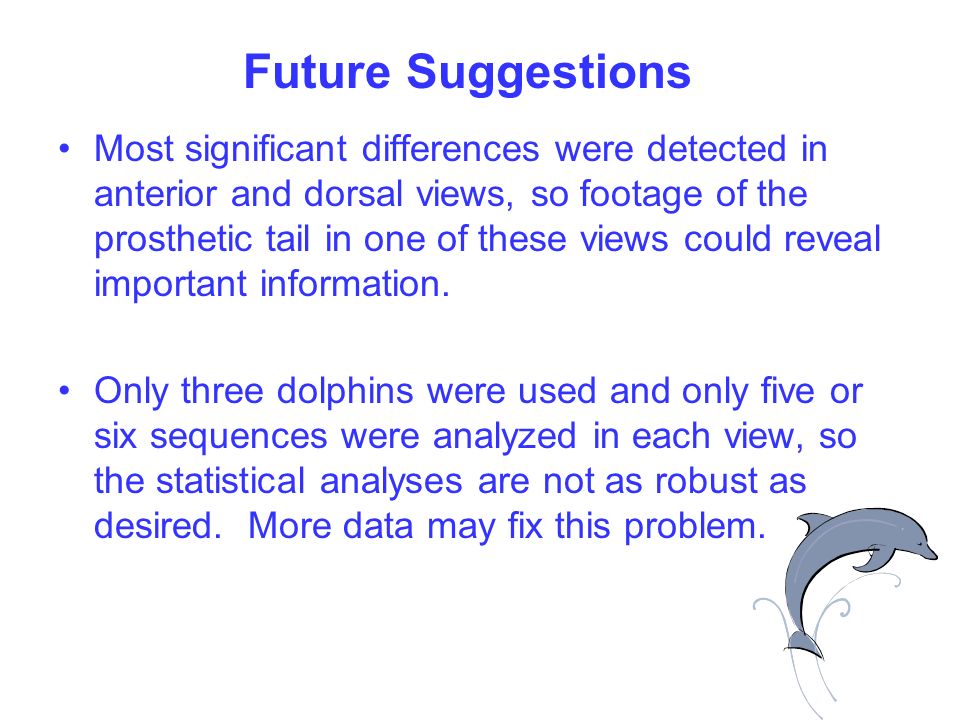 Future Suggestions

• Most significant differences were detected in anterior and dorsal views, so footage of the prosthetic tail in one of these views could reveal important information.

• Only three dolphins were used and only five or six sequences were analyzed in each view, so the statistical analyses are not as robust as desired.  More data may fix this problem.